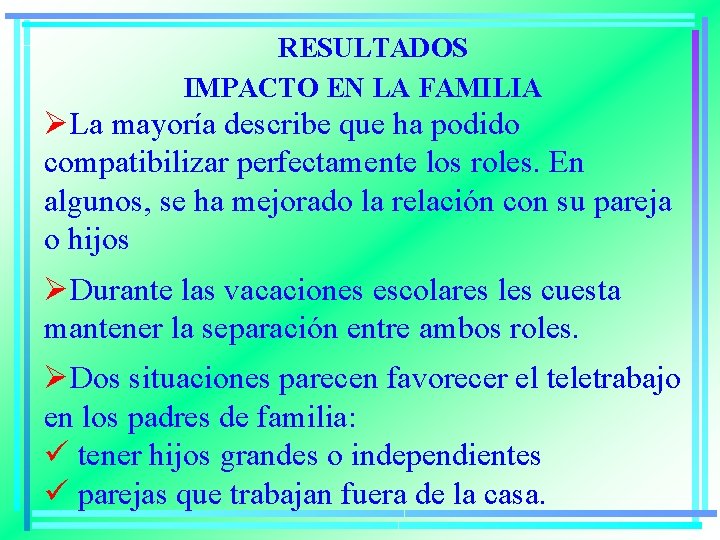 RESULTADOS
IMPACTO EN LA FAMILIA

➢La mayoría describe que ha podido compatibilizar perfectamente los roles. En algunos, se ha mejorado la relación con su pareja o hijos

➢Durante las vacaciones escolares les cuesta mantener la separación entre ambos roles.

➢Dos situaciones parecen favorecer el teletrabajo en los padres de familia:
✓ tener hijos grandes o independientes
✓ parejas que trabajan fuera de la casa.